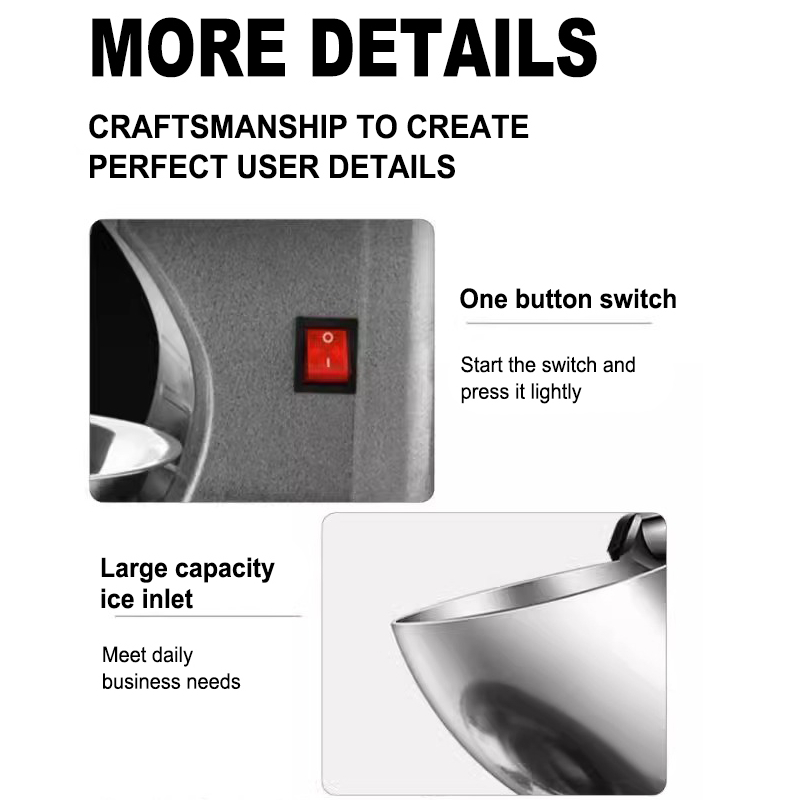 MORE DETAILS

CRAFTSMANSHIP TO CREATE PERFECT USER DETAILS

O
I

One button switch

Start the switch and press it lightly

Large capacity ice inlet

Meet daily business needs